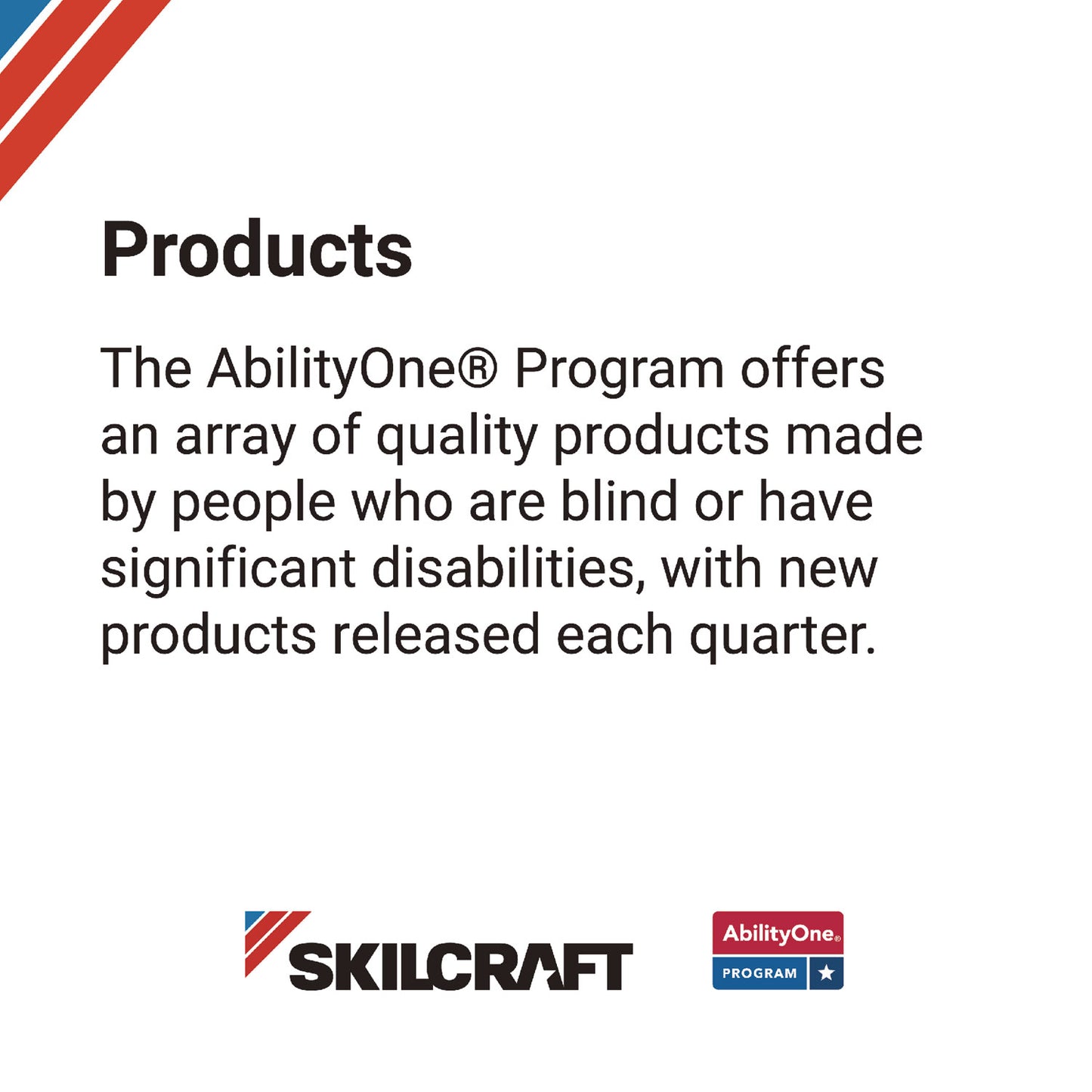 Products

The AbilityOne® Program offers an array of quality products made by people who are blind or have significant disabilities, with new products released each quarter.

SKILCRAFT

AbilityOne®
PROGRAM